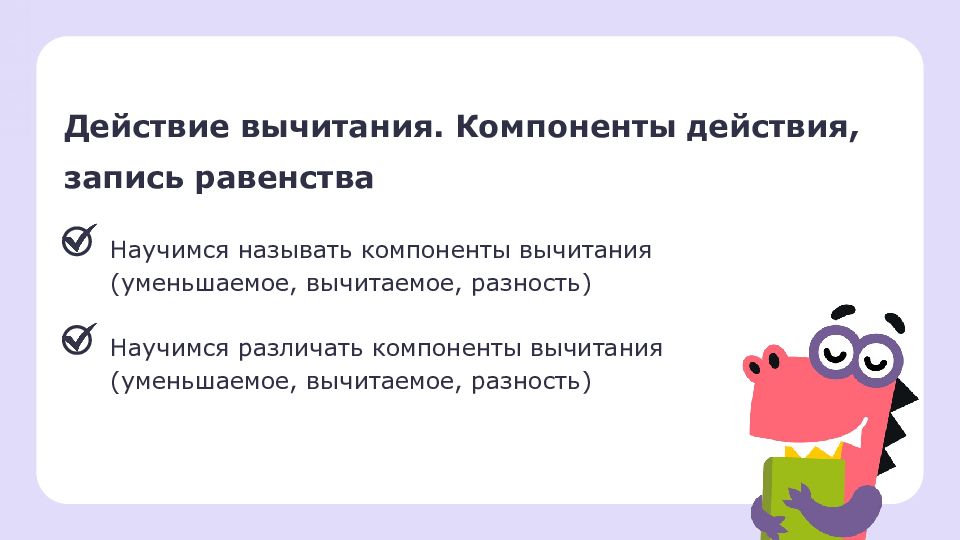 Действие вычитания. Компоненты действия, запись равенства

Научимся называть компоненты вычитания (уменьшаемое, вычитаемое, разность)

Научимся различать компоненты вычитания (уменьшаемое, вычитаемое, разность)